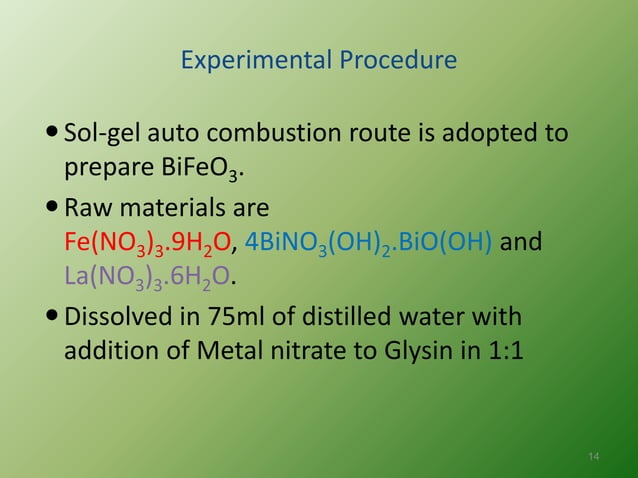 Experimental Procedure

• Sol-gel auto combustion route is adopted to prepare $BiFeO_3$.

• Raw materials are $Fe(NO_3)_3.9H_2O$, $4BiNO_3(OH)_2.BiO(OH)$ and $La(NO_3)_3.6H_2O$.

• Dissolved in 75ml of distilled water with addition of Metal nitrate to Glysin in 1:1

14